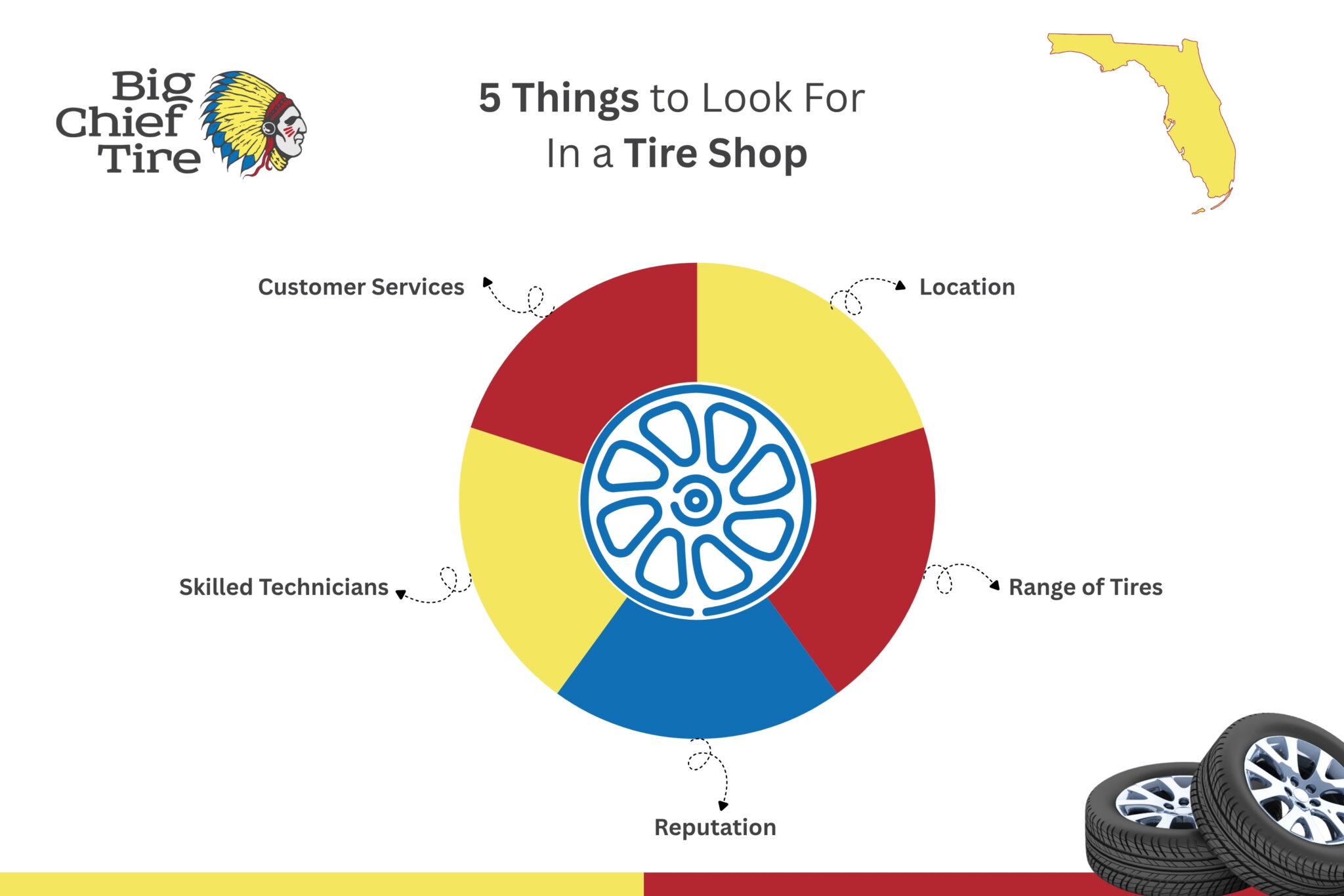 Big Chief Tire

5 Things to Look For In a Tire Shop

Customer Services

Location

Skilled Technicians

Range of Tires

Reputation